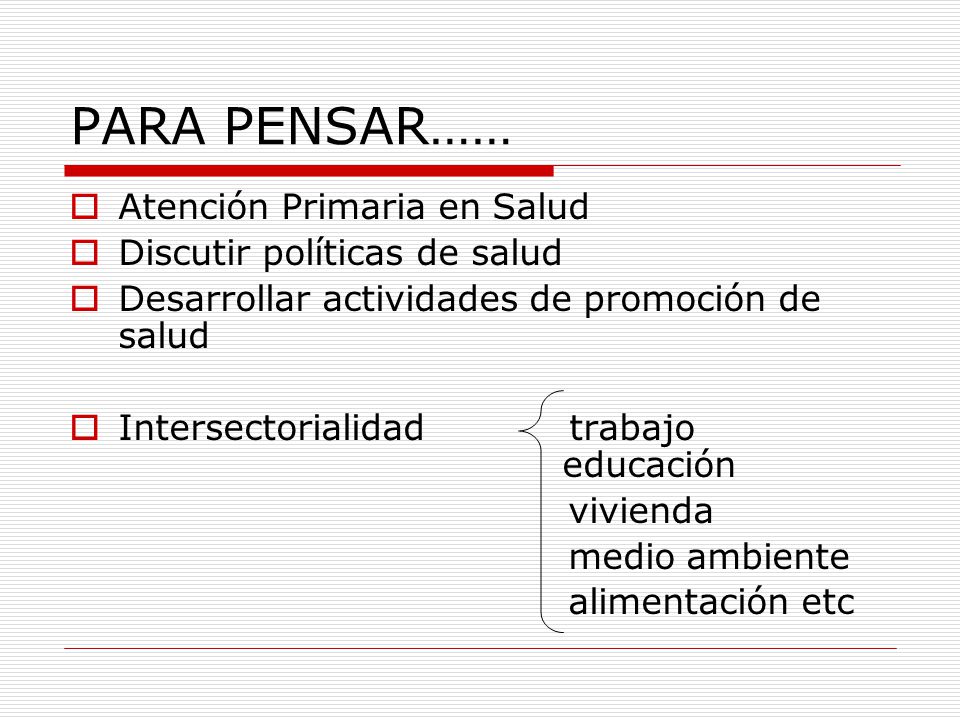 PARA PENSAR……

Atención Primaria en Salud
Discutir políticas de salud
Desarrollar actividades de promoción de salud

Intersectorialidad

trabajo
educación
vivienda
medio ambiente
alimentación etc